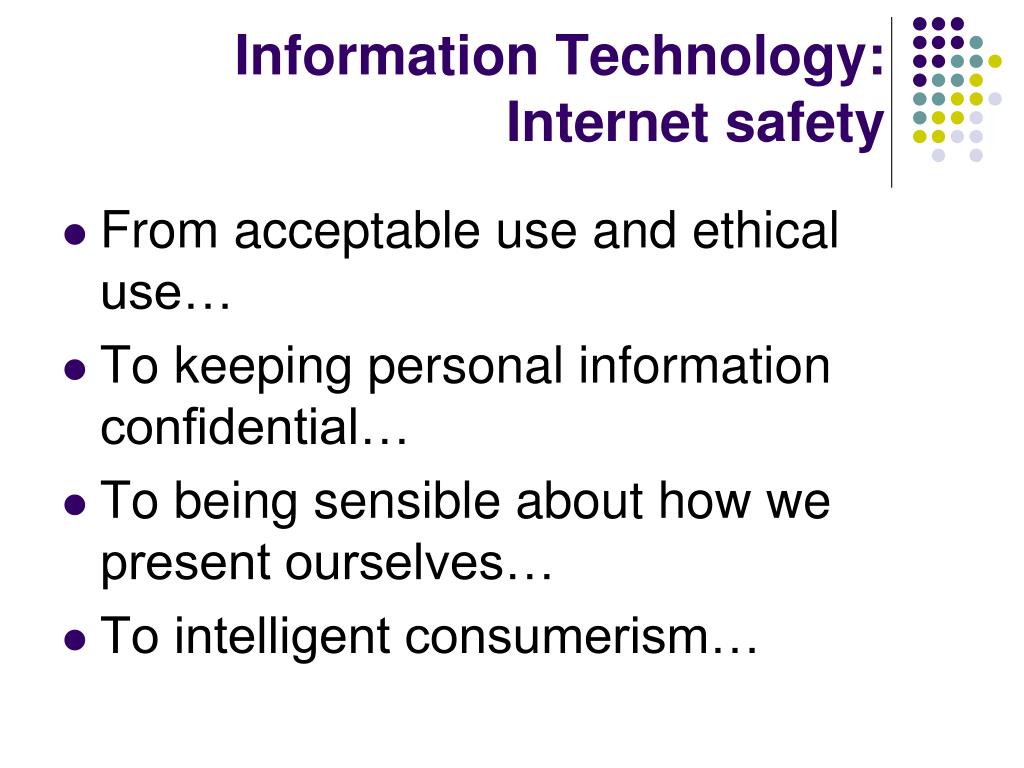 Information Technology: Internet safety

- From acceptable use and ethical use…
- To keeping personal information confidential…
- To being sensible about how we present ourselves…
- To intelligent consumerism…